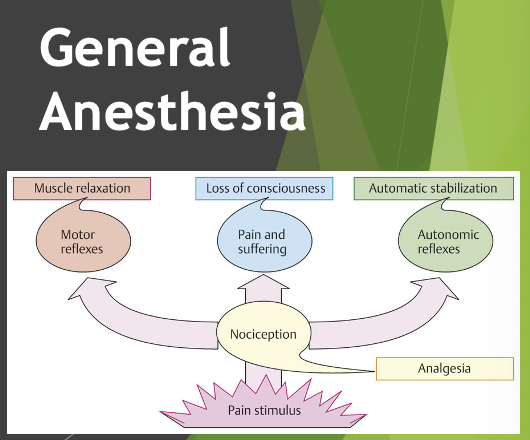 General Anesthesia

Muscle relaxation

Loss of consciousness

Automatic stabilization

Motor reflexes

Pain and suffering

Autonomic reflexes

Nociception

Analgesia

Pain stimulus